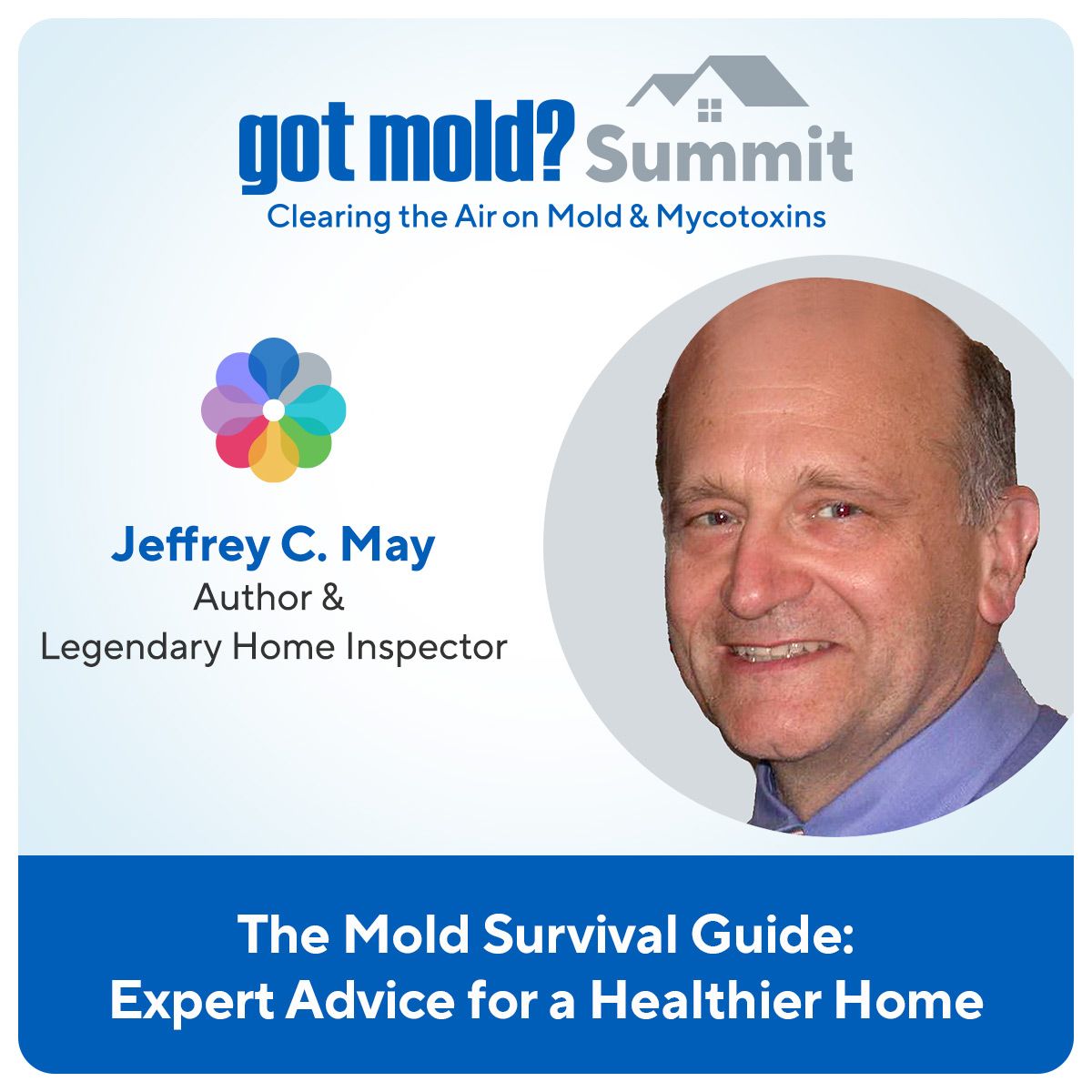 got mold? Summit
Clearing the Air on Mold & Mycotoxins

Jeffrey C. May
Author &
Legendary Home Inspector

The Mold Survival Guide:
Expert Advice for a Healthier Home